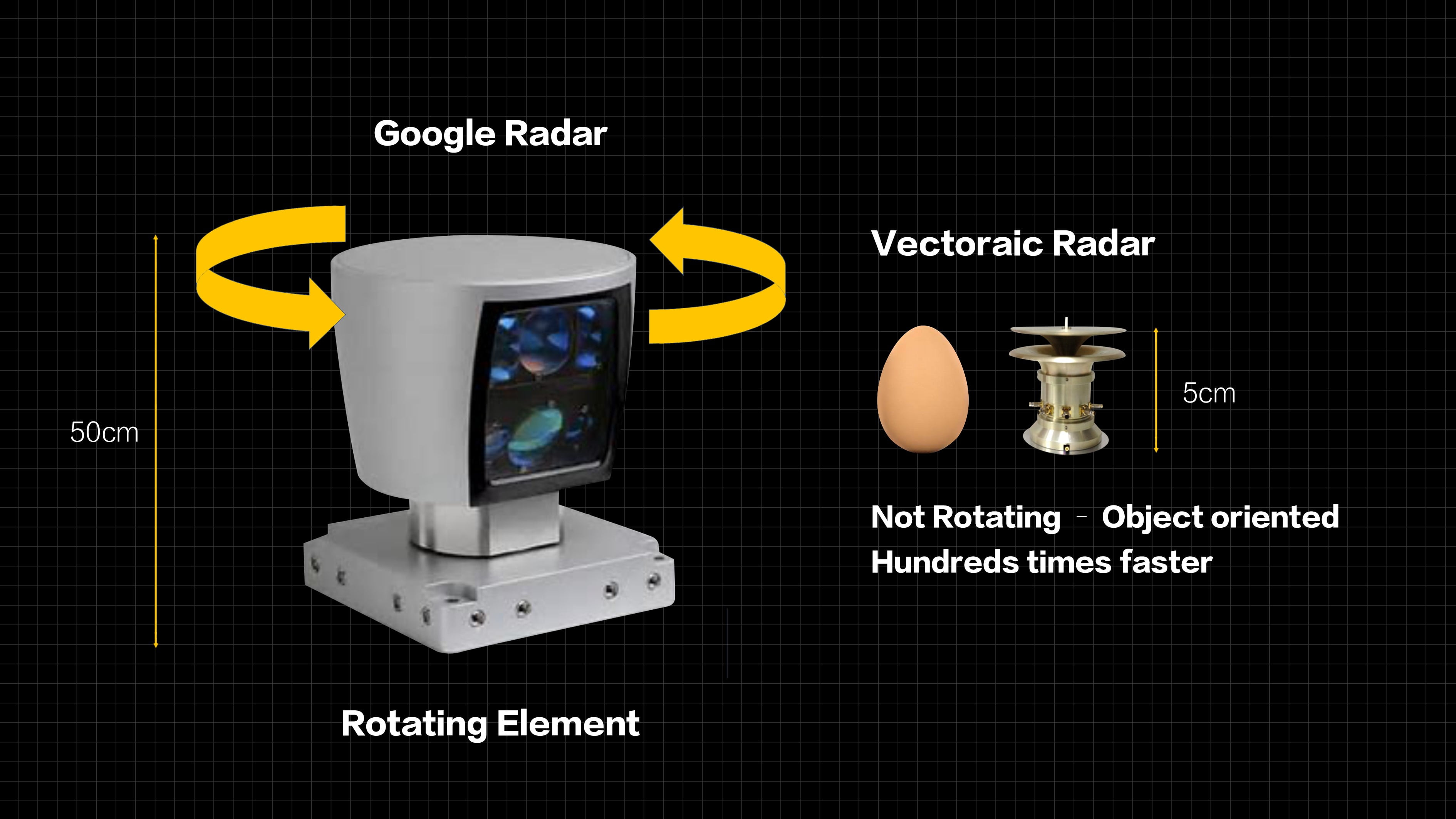 Google Radar

50cm

Rotating Element

Vectoraic Radar

5cm

Not Rotating - Object oriented
Hundreds times faster